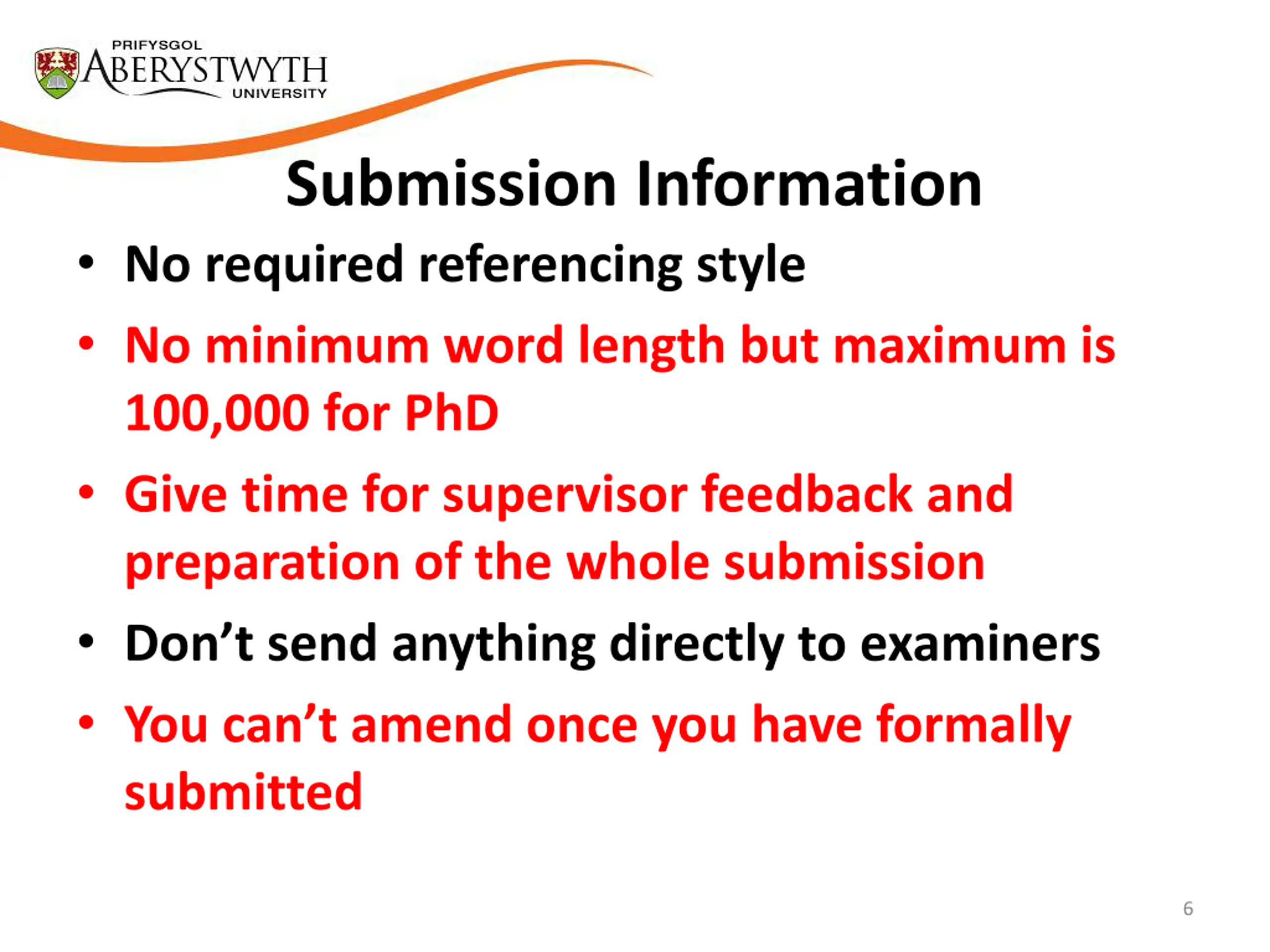 PRIFYSGOL
ABERYSTWYTH
UNIVERSITY

Submission Information

• No required referencing style
• No minimum word length but maximum is 100,000 for PhD
• Give time for supervisor feedback and preparation of the whole submission
• Don’t send anything directly to examiners
• You can’t amend once you have formally submitted

6